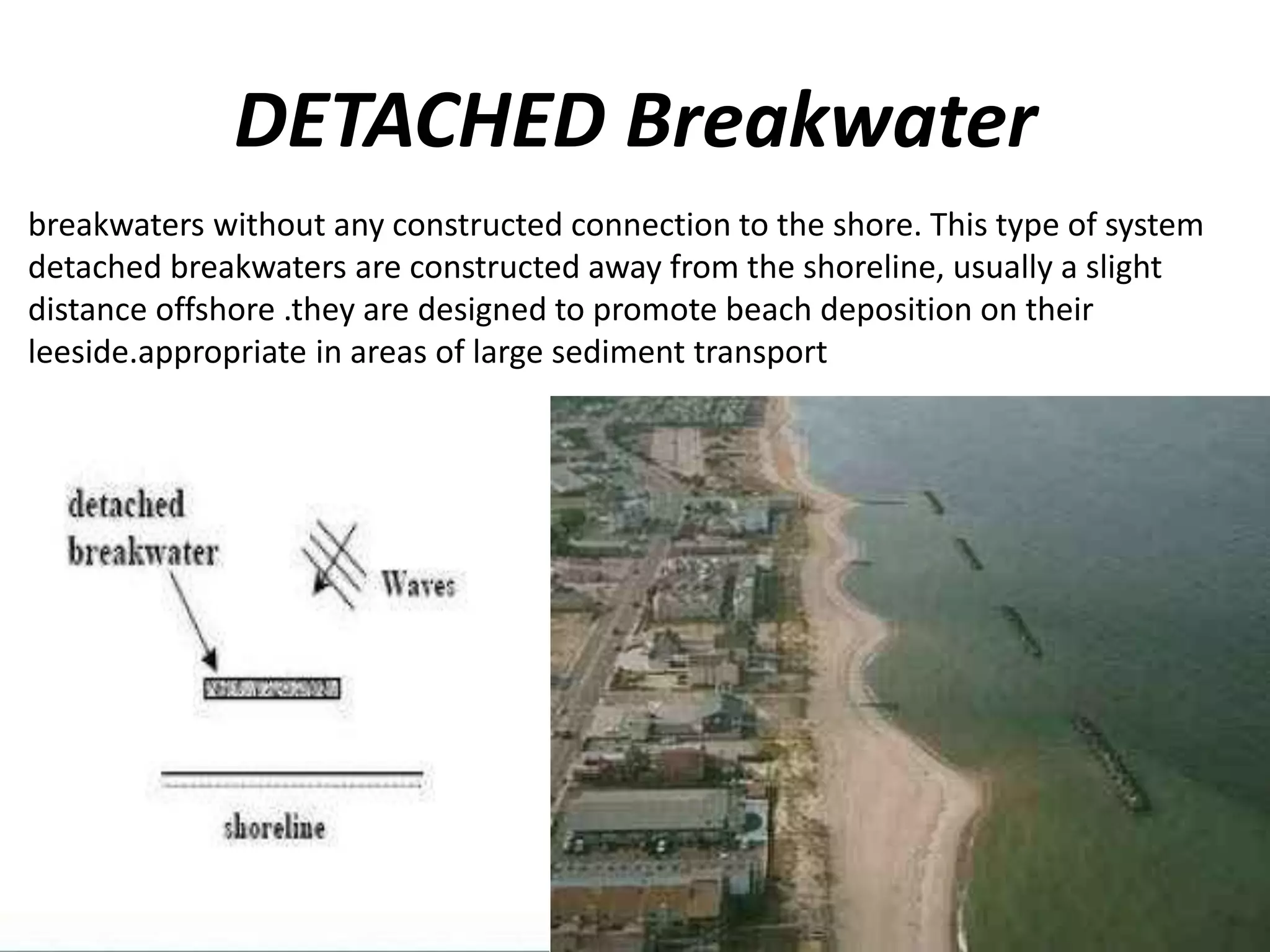 DETACHED Breakwater

breakwaters without any constructed connection to the shore. This type of system detached breakwaters are constructed away from the shoreline, usually a slight distance offshore .they are designed to promote beach deposition on their leeside.appropriate in areas of large sediment transport

detached breakwater

Waves

shoreline